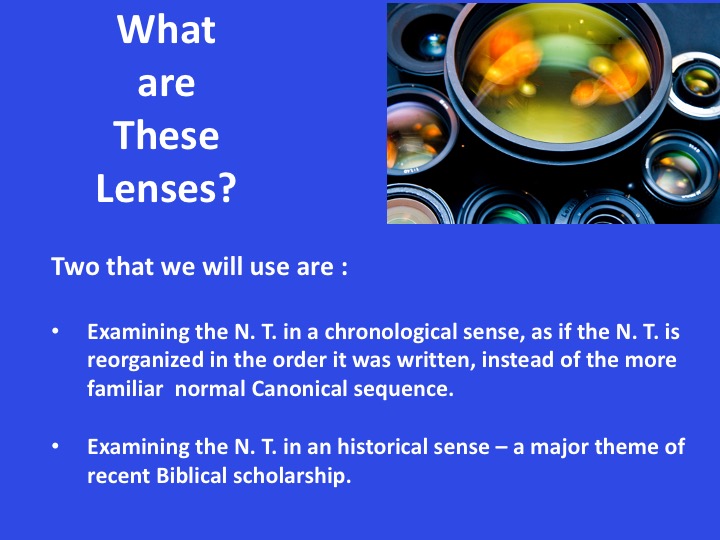 What are These Lenses?

Two that we will use are :

• Examining the N. T. in a chronological sense, as if the N. T. is reorganized in the order it was written, instead of the more familiar normal Canonical sequence.

• Examining the N. T. in an historical sense – a major theme of recent Biblical scholarship.